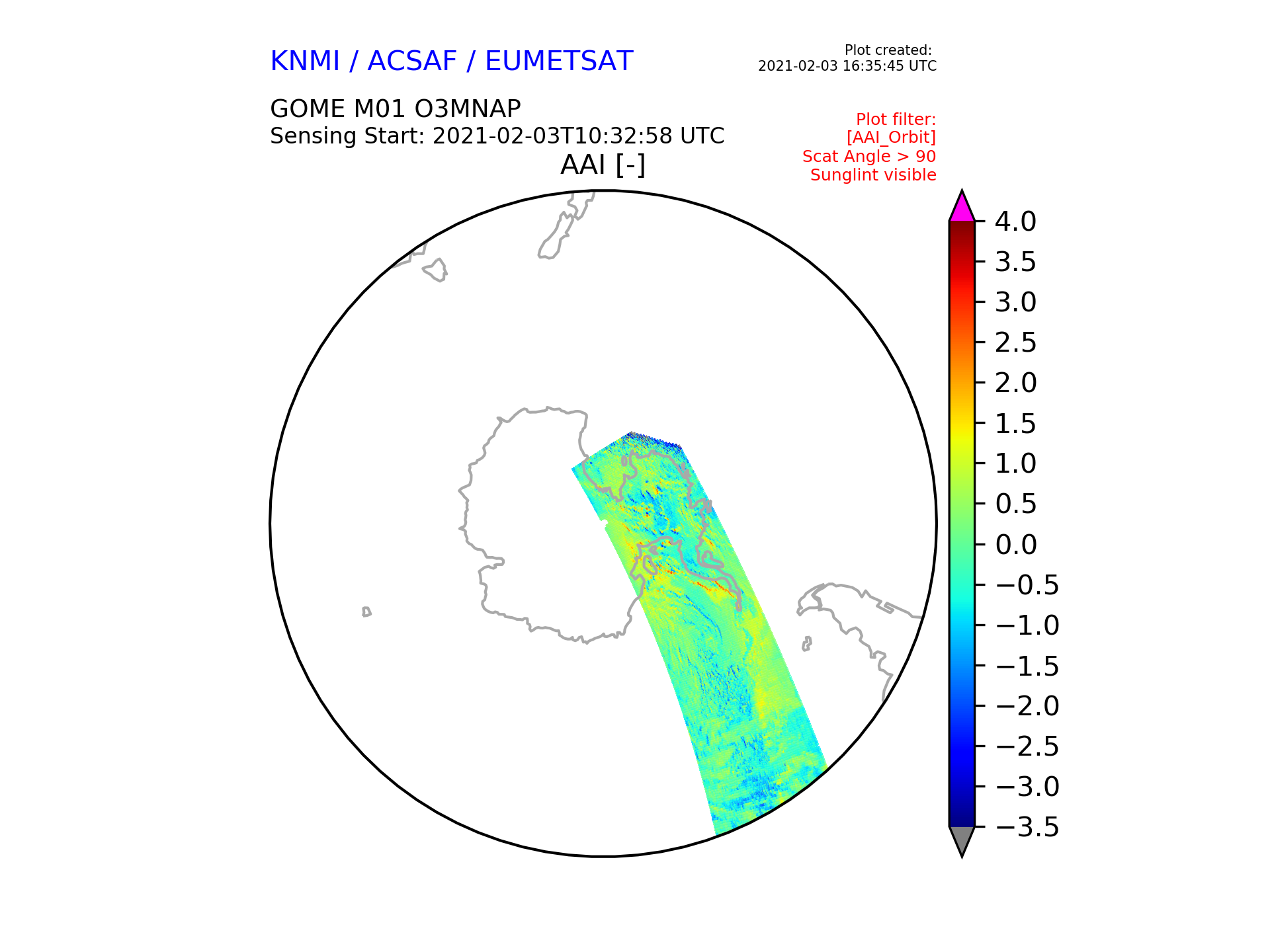 KNMI / ACSAF / EUMETSAT

Plot created:
2021-02-03 16:35:45 UTC

GOME M01 O3MNAP
Sensing Start: 2021-02-03T10:32:58 UTC

Plot filter:
[AAI_Orbit]
Scat Angle > 90
Sunglint visible

AAI [-]

4.0
3.5
3.0
2.5
2.0
1.5
1.0
0.5
0.0
−0.5
−1.0
−1.5
−2.0
−2.5
−3.0
−3.5